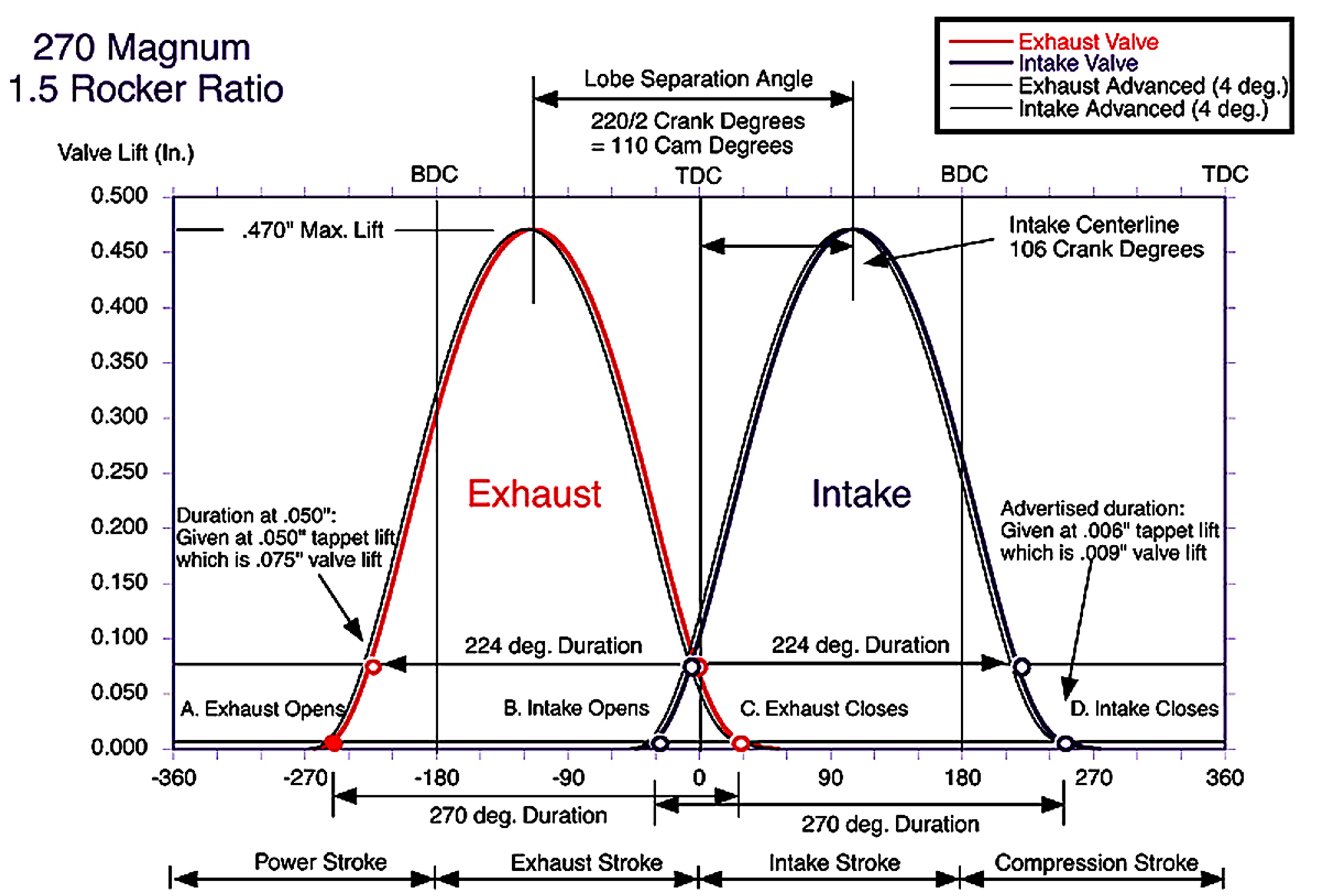 270 Magnum
1.5 Rocker Ratio

Exhaust Valve
Intake Valve
Exhaust Advanced (4 deg.)
Intake Advanced (4 deg.)

Lobe Separation Angle
220/2 Crank Degrees
= 110 Cam Degrees

Valve Lift (In.)

BDC
TDC
BDC
TDC

0.500
0.450
0.400
0.350
0.300
0.250
0.200
0.150
0.100
0.050
0.000

.470" Max. Lift

Intake Centerline
106 Crank Degrees

Exhaust

Intake

Duration at .050":
Given at .050" tappet lift
which is .075" valve lift

Advertised duration:
Given at .006" tappet lift
which is .009" valve lift

224 deg. Duration
224 deg. Duration

A. Exhaust Opens
B. Intake Opens
C. Exhaust Closes
D. Intake Closes

-360
-270
-180
-90
0
90
180
270
360

270 deg. Duration
270 deg. Duration

Power Stroke
Exhaust Stroke
Intake Stroke
Compression Stroke